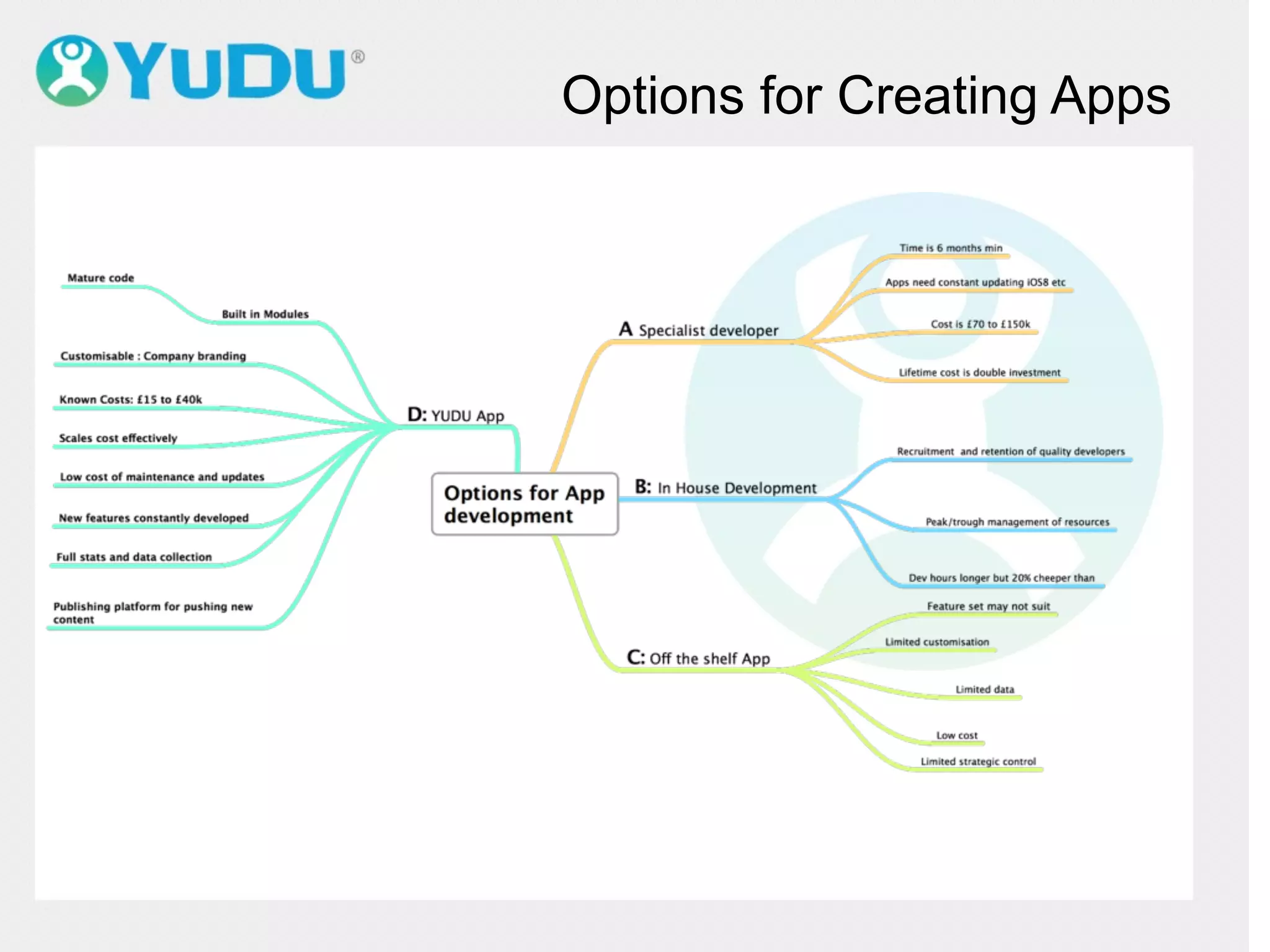 YUDU®

Options for Creating Apps

Options for App development

A Specialist developer

Time is 6 months min

Apps need constant updating iOS8 etc

Cost is £70 to £150k

Lifetime cost is double investment

B: In House Development

Recruitment and retention of quality developers

Peak/trough management of resources

Dev hours longer but 20% cheeper than

C: Off the shelf App

Feature set may not suit

Limited customisation

Limited data

Low cost

Limited strategic control

D: YUDU App

Mature code

Built in Modules

Customisable : Company branding

Known Costs: £15 to £40k

Scales cost effectively

Low cost of maintenance and updates

New features constantly developed

Full stats and data collection

Publishing platform for pushing new content